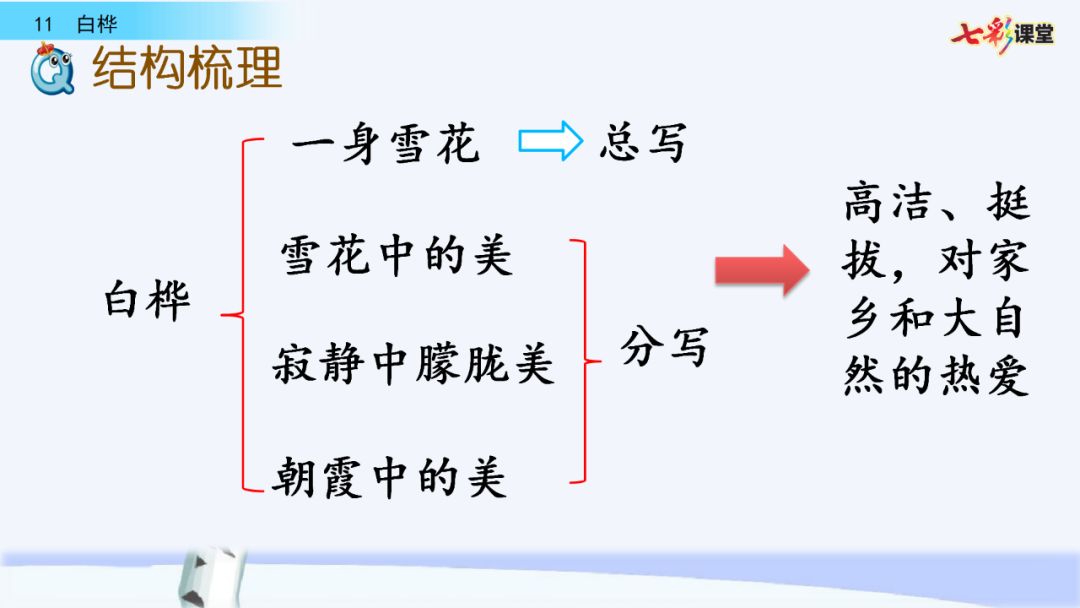 11 白桦

七彩课堂

结构梳理

白桦

一身雪花 总写

雪花中的美

寂静中朦胧美

朝霞中的美

分写

高洁、挺拔，对家乡和大自然的热爱